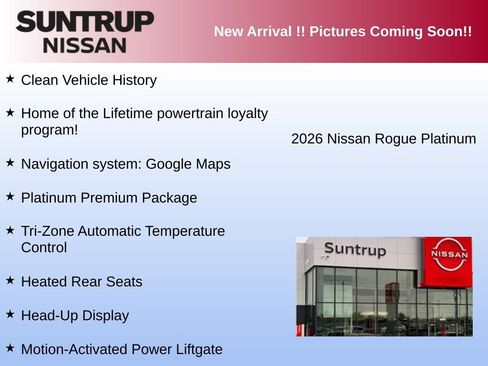 SUNTRUP NISSAN

New Arrival !! Pictures Coming Soon!!

★ Clean Vehicle History

★ Home of the Lifetime powertrain loyalty program!

★ Navigation system: Google Maps

★ Platinum Premium Package

★ Tri-Zone Automatic Temperature Control

★ Heated Rear Seats

★ Head-Up Display

★ Motion-Activated Power Liftgate

2026 Nissan Rogue Platinum

Suntrup

NISSAN